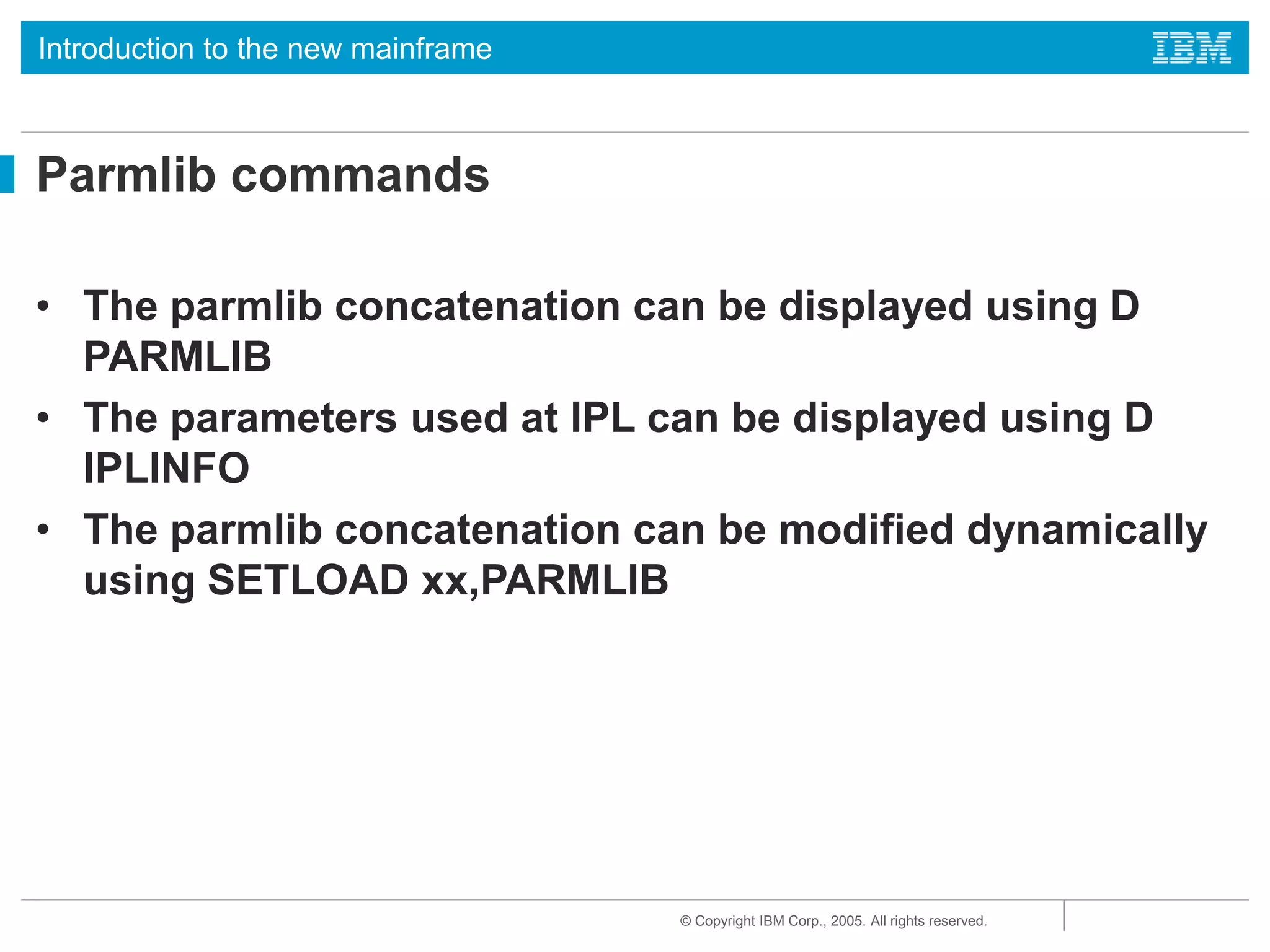 Introduction to the new mainframe

IBM

Parmlib commands

• The parmlib concatenation can be displayed using D PARMLIB
• The parameters used at IPL can be displayed using D IPLINFO
• The parmlib concatenation can be modified dynamically using SETLOAD xx,PARMLIB

© Copyright IBM Corp., 2005. All rights reserved.